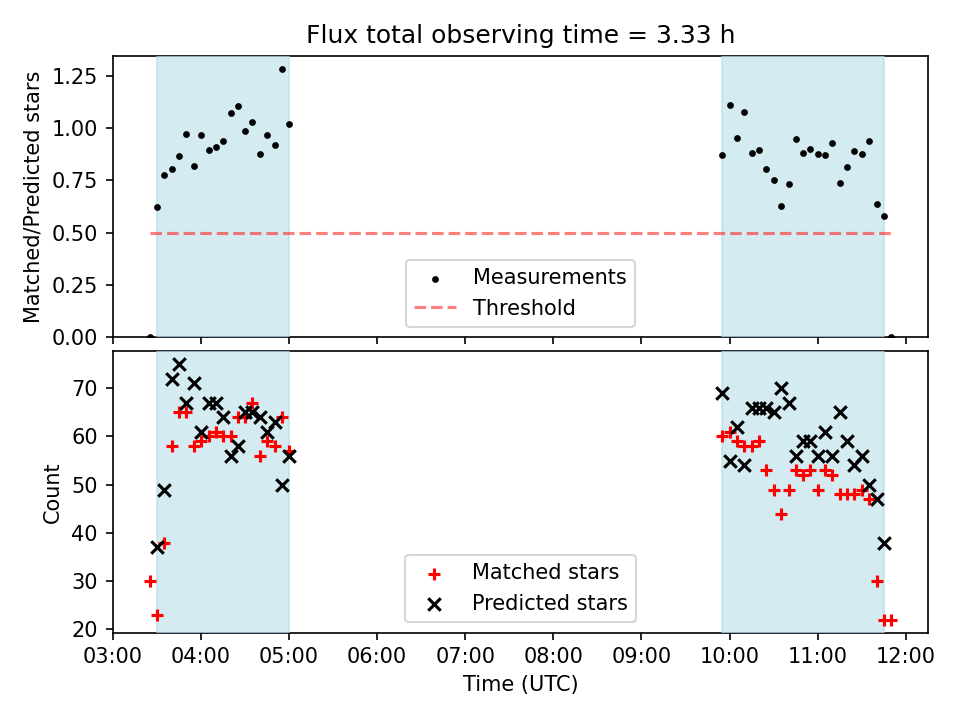 Flux total observing time = 3.33 h

Matched/Predicted stars

1.25
1.00
0.75
0.50
0.25
0.00

Measurements
Threshold

Count

70
60
50
40
30
20

Matched stars
Predicted stars

03:00 04:00 05:00 06:00 07:00 08:00 09:00 10:00 11:00 12:00

Time (UTC)